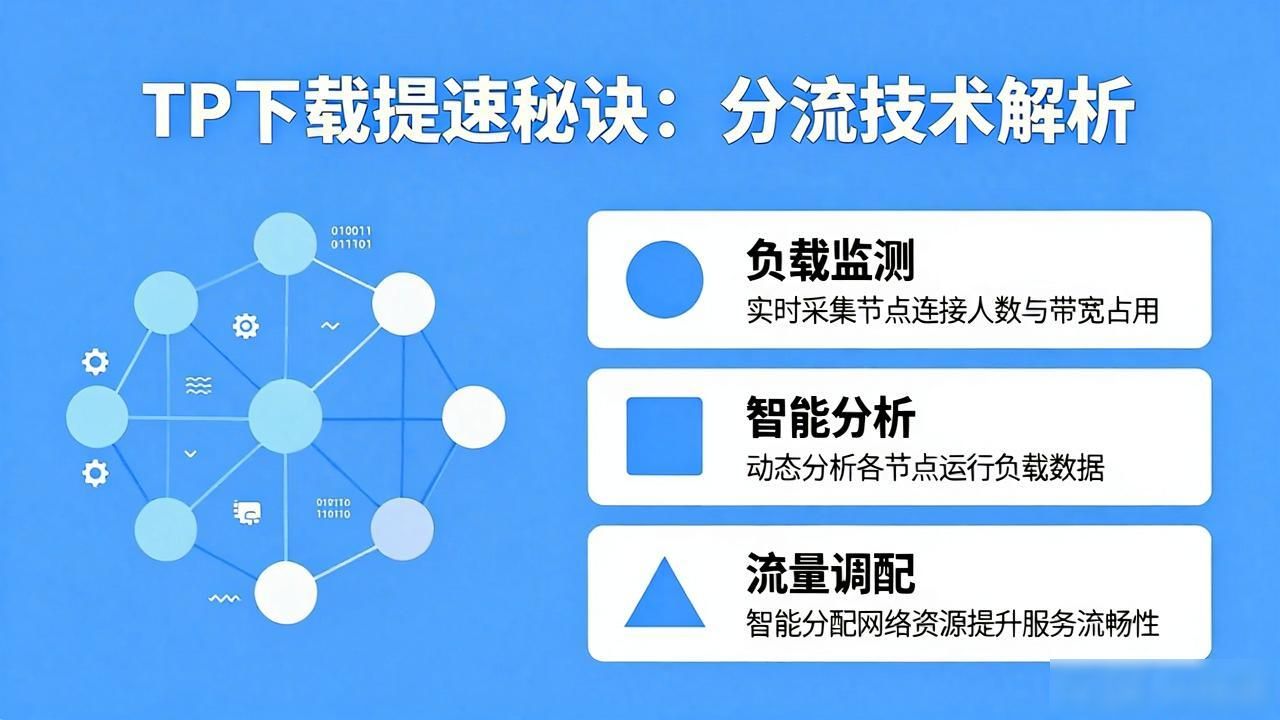 TP下载提速秘诀：分流技术解析

010011
011101

010110
110110

负载监测
实时采集节点连接人数与带宽占用

智能分析
动态分析各节点运行负载数据

流量调配
智能分配网络资源提升服务流畅性